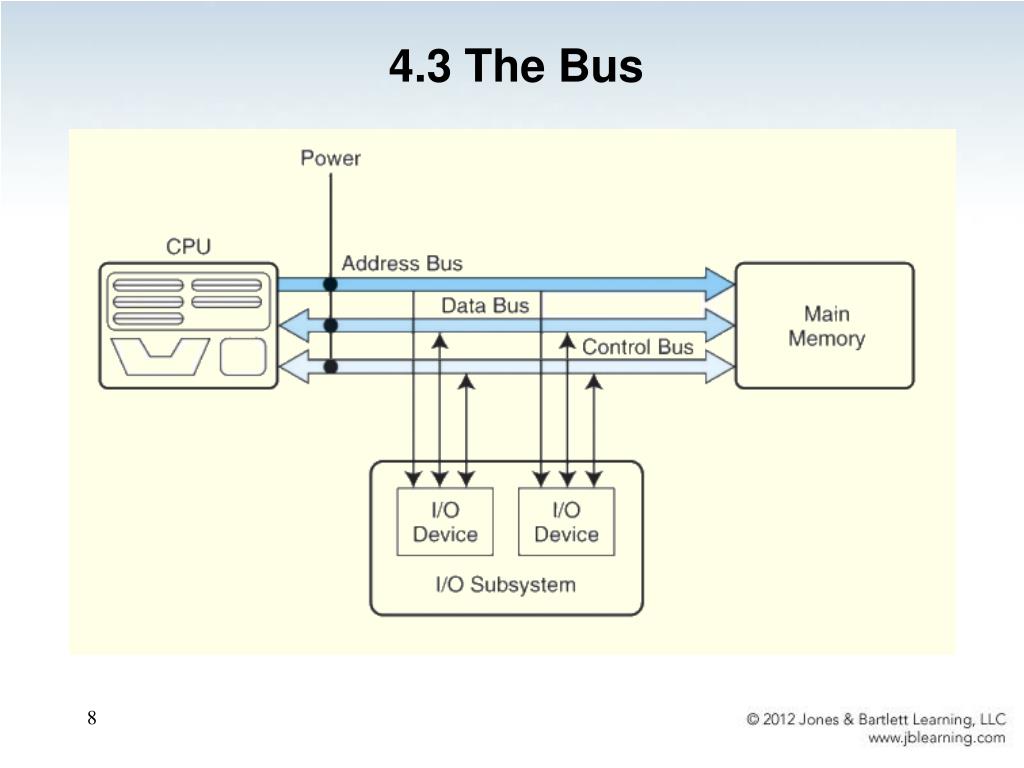 4.3 The Bus

Power

CPU

Address Bus

Data Bus

Control Bus

Main Memory

I/O Device

I/O Device

I/O Subsystem

8

© 2012 Jones & Bartlett Learning, LLC
www.jblearning.com